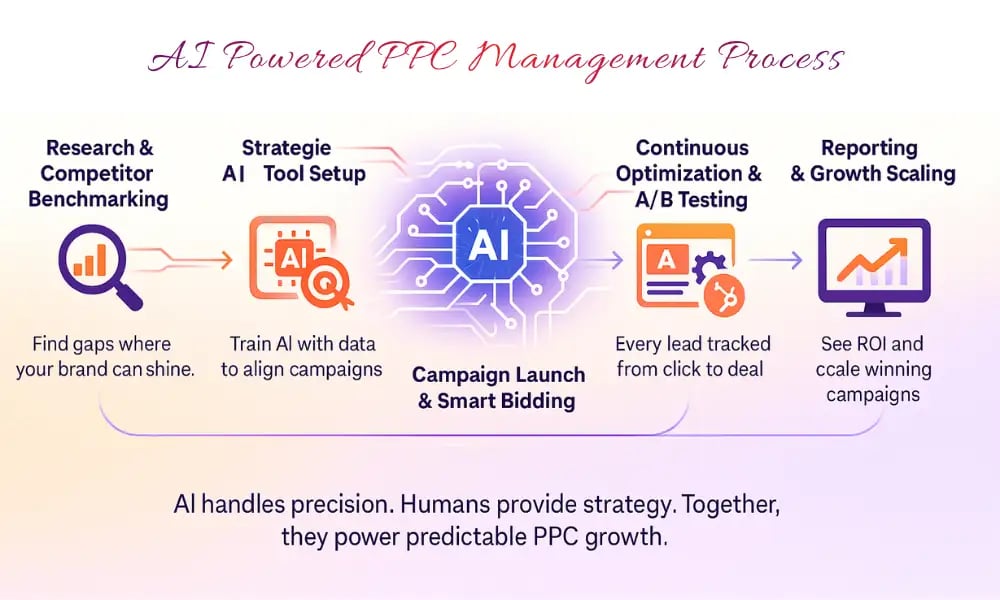 AI Powered PPC Management Process

Research & Competitor Benchmarking

Find gaps where your brand can shine.

Strategie AI Tool Setup

AI

Train AI with data to align campaigns

AI

Campaign Launch & Smart Bidding

Continuous Optimization & A/B Testing

A

Every lead tracked from click to deal

Reporting & Growth Scaling

See ROI and ccale winning campaigns

AI handles precision. Humans provide strategy. Together, they power predictable PPC growth.